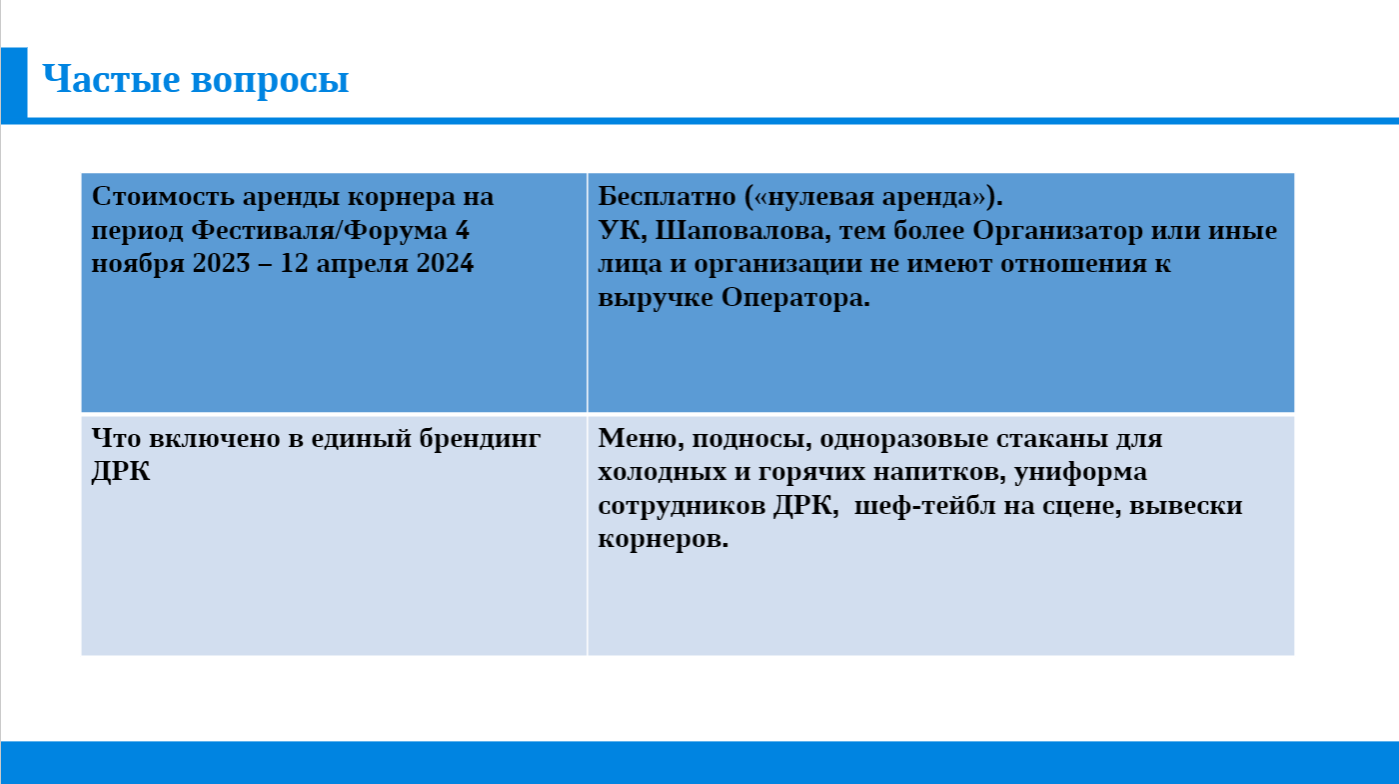 Частые вопросы

| Стоимость аренды корнера на период Фестиваля/Форума 4 ноября 2023 – 12 апреля 2024 | Бесплатно («нулевая аренда»). УК, Шаповалова, тем более Организатор или иные лица и организации не имеют отношения к выручке Оператора. |
|---|---|
| Что включено в единый брендинг ДРК | Меню, подносы, одноразовые стаканы для холодных и горячих напитков, униформа сотрудников ДРК, шеф-тейбл на сцене, вывески корнеров. |